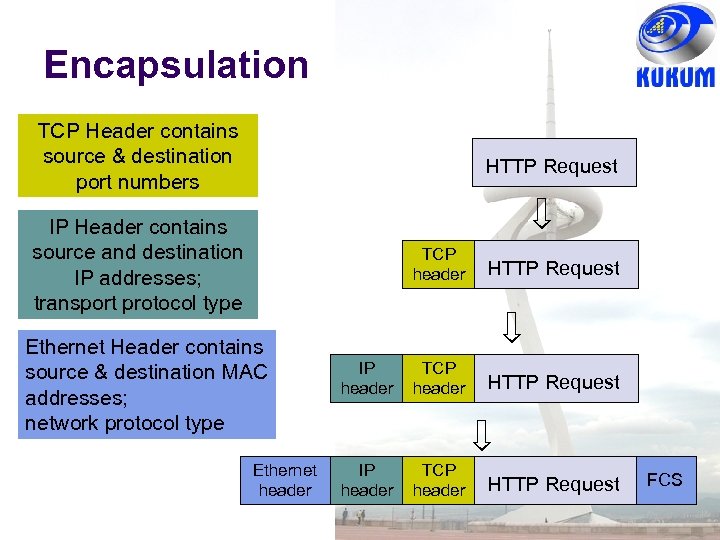 Encapsulation

KUKUM

TCP Header contains source & destination port numbers

IP Header contains source and destination IP addresses; transport protocol type

Ethernet Header contains source & destination MAC addresses; network protocol type

HTTP Request

TCP header HTTP Request

IP header TCP header HTTP Request

Ethernet header IP header TCP header HTTP Request FCS